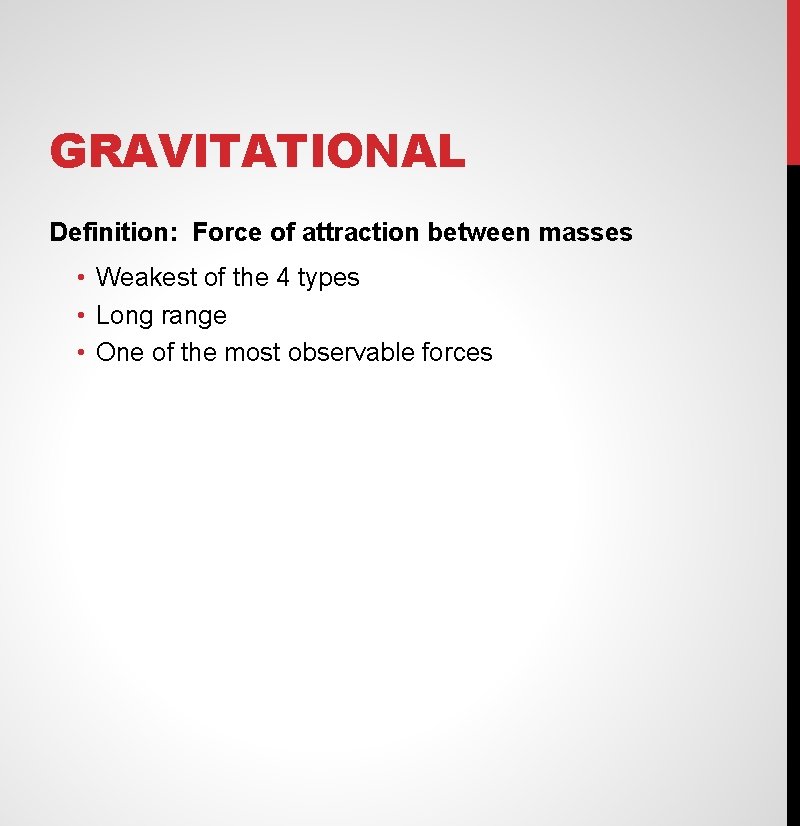 GRAVITATIONAL

Definition: Force of attraction between masses

• Weakest of the 4 types
• Long range
• One of the most observable forces